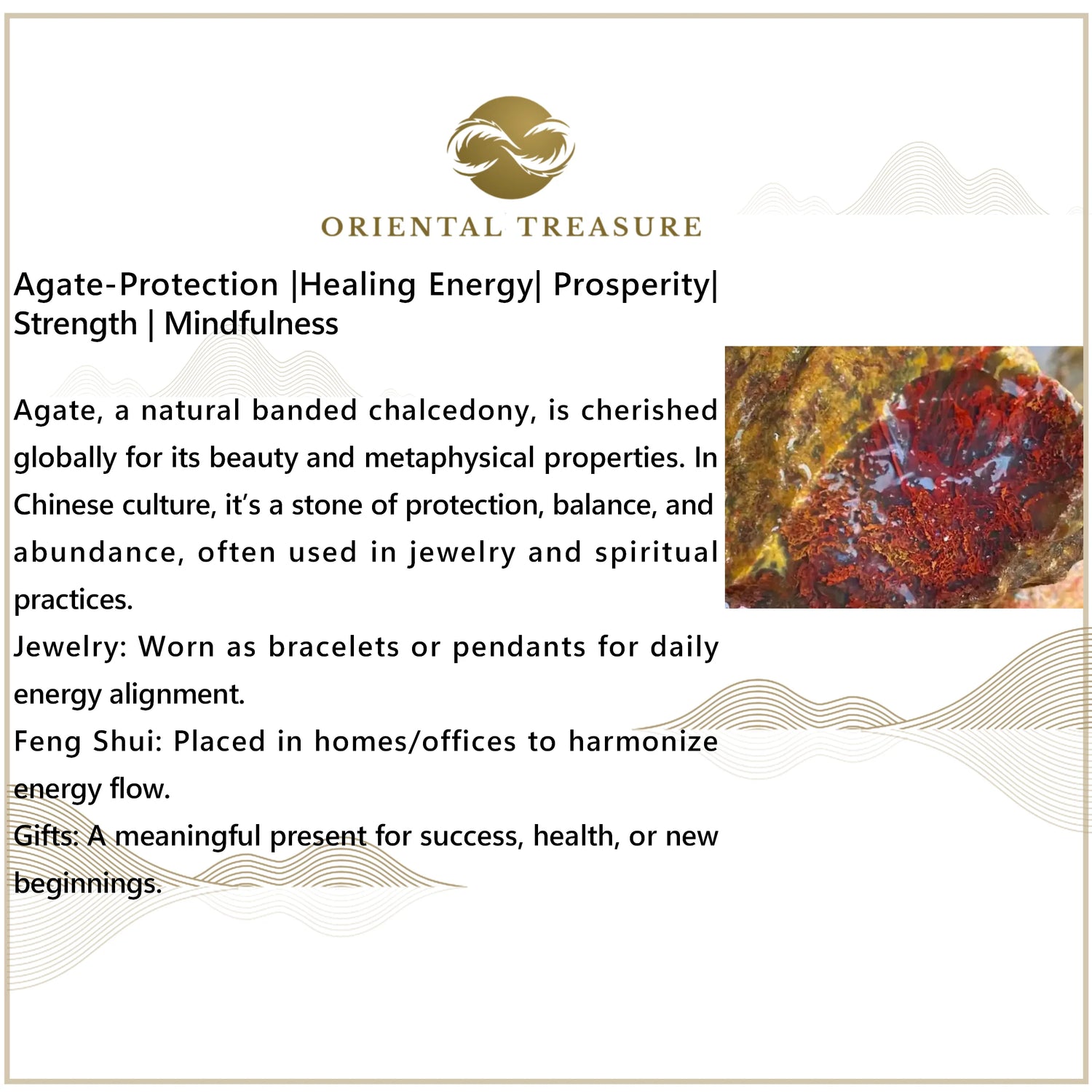 ORIENTAL TREASURE

Agate-Protection |Healing Energy| Prosperity| Strength | Mindfulness

Agate, a natural banded chalcedony, is cherished globally for its beauty and metaphysical properties. In Chinese culture, it's a stone of protection, balance, and abundance, often used in jewelry and spiritual practices.
Jewelry: Worn as bracelets or pendants for daily energy alignment.
Feng Shui: Placed in homes/offices to harmonize energy flow.
Gifts: A meaningful present for success, health, or new beginnings.